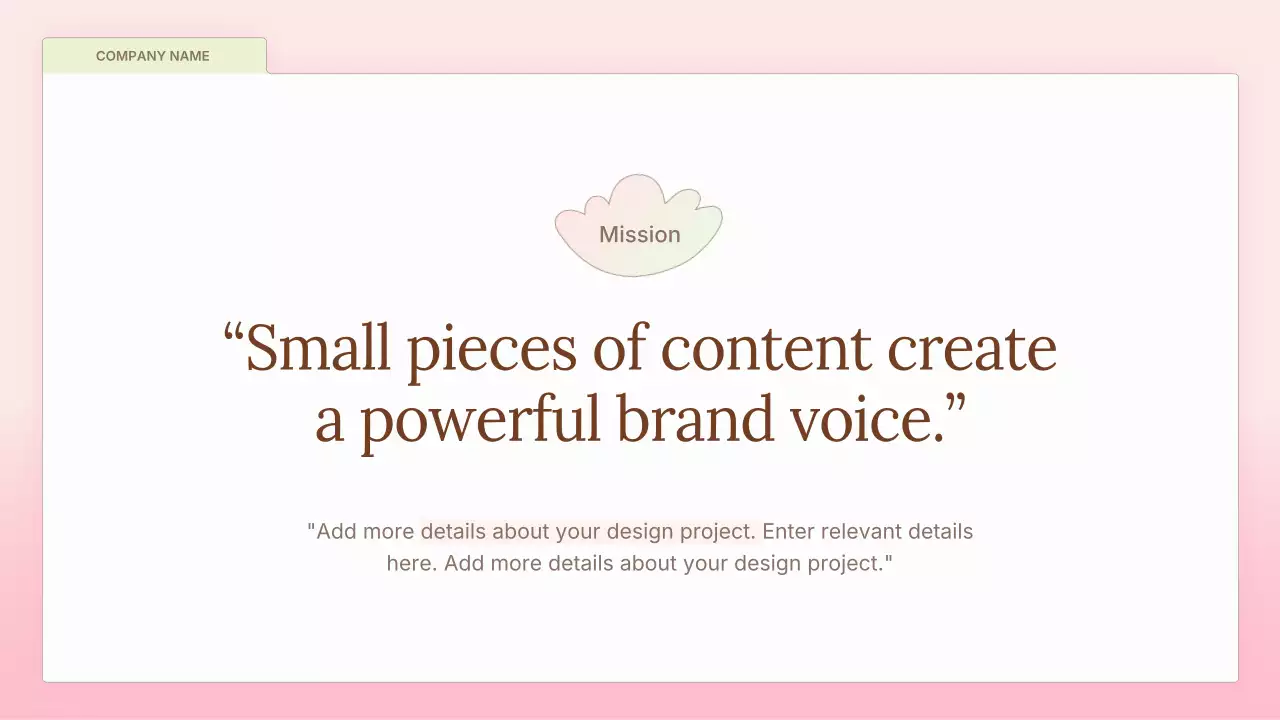 COMPANY NAME

Mission

“Small pieces of content create a powerful brand voice.”

"Add more details about your design project. Enter relevant details here. Add more details about your design project."